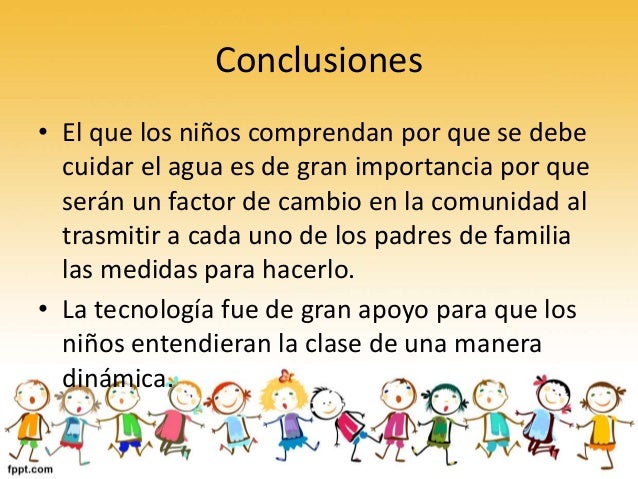 Conclusiones

• El que los niños comprendan por que se debe cuidar el agua es de gran importancia por que serán un factor de cambio en la comunidad al trasmitir a cada uno de los padres de familia las medidas para hacerlo.

• La tecnología fue de gran apoyo para que los niños entendieran la clase de una manera dinámica.

fppt.com